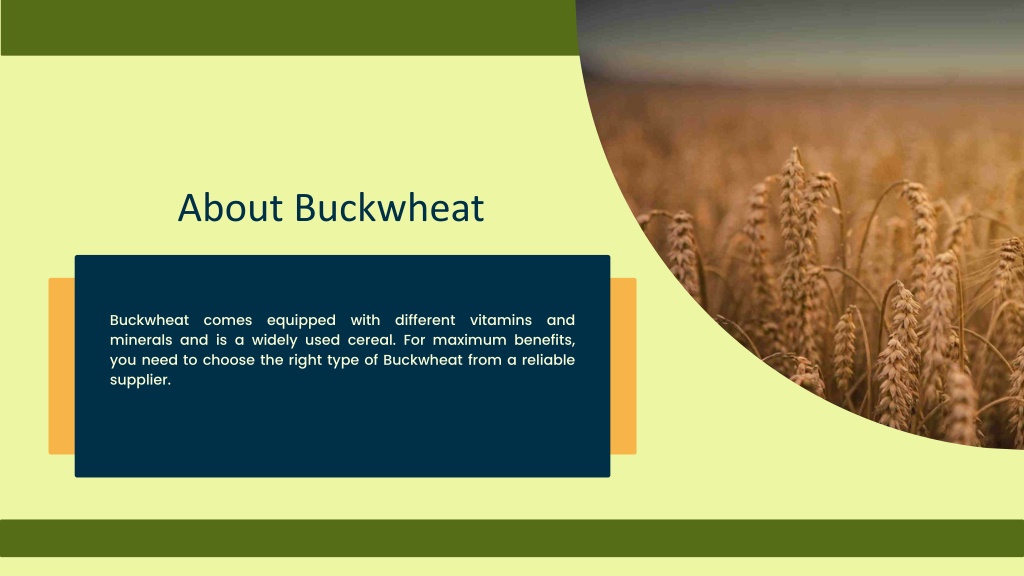 About Buckwheat

Buckwheat comes equipped with different vitamins and minerals and is a widely used cereal. For maximum benefits, you need to choose the right type of Buckwheat from a reliable supplier.